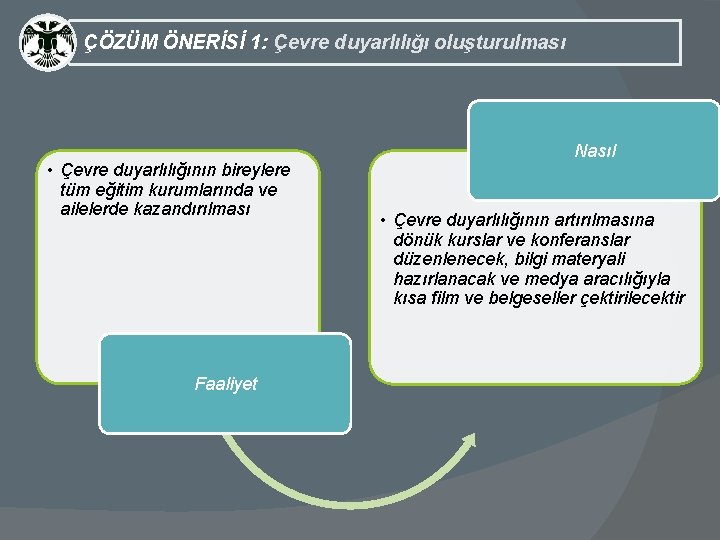 ÇÖZÜM ÖNERİSİ 1: Çevre duyarlılığı oluşturulması

• Çevre duyarlılığının bireylere tüm eğitim kurumlarında ve ailelerde kazandırılması

Faaliyet

Nasıl

• Çevre duyarlılığının artırılmasına dönük kurslar ve konferanslar düzenlenecek, bilgi materyali hazırlanacak ve medya aracılığıyla kısa film ve belgeseller çektirilecektir